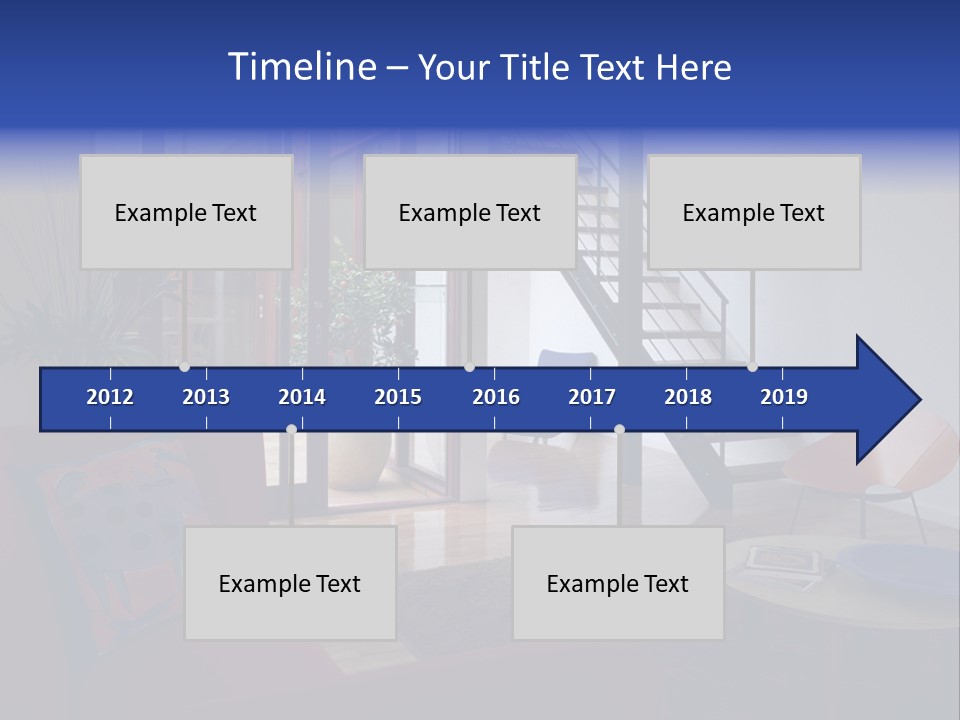 Timeline – Your Title Text Here

Example Text

Example Text

Example Text

2012
2013
2014
2015
2016
2017
2018
2019

Example Text

Example Text